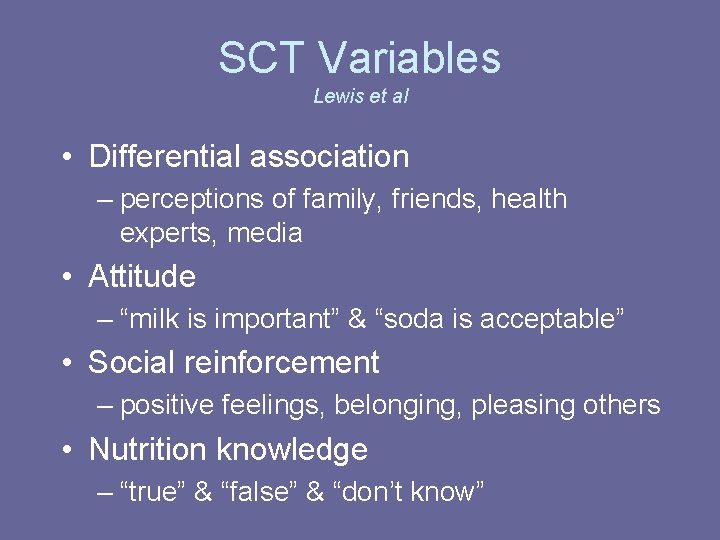 SCT Variables
Lewis et al

• Differential association
– perceptions of family, friends, health experts, media

• Attitude
– “milk is important” & “soda is acceptable”

• Social reinforcement
– positive feelings, belonging, pleasing others

• Nutrition knowledge
– “true” & “false” & “don’t know”